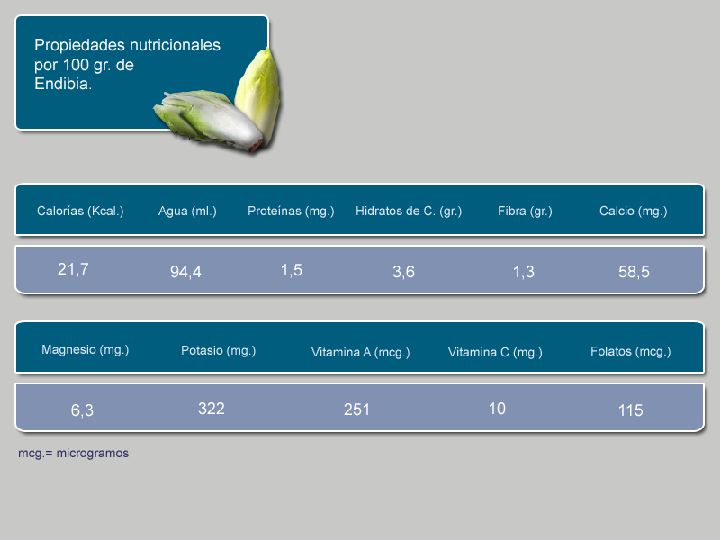 Propiedades nutricionales por 100 gr. de Endibia.

| Calorías (Kcal.) | Agua (ml.) | Proteínas (mg.) | Hidratos de C. (gr.) | Fibra (gr.) | Calcio (mg.) |
|---|---|---|---|---|---|
| 21,7 | 94,4 | 1,5 | 3,6 | 1,3 | 58,5 |

| Magnesio (mg.) | Potasio (mg.) | Vitamina A (mcg.) | Vitamina C (mg.) | Folatos (mcg.) |
|---|---|---|---|---|
| 6,3 | 322 | 251 | 10 | 115 |

mcg.= microgramos